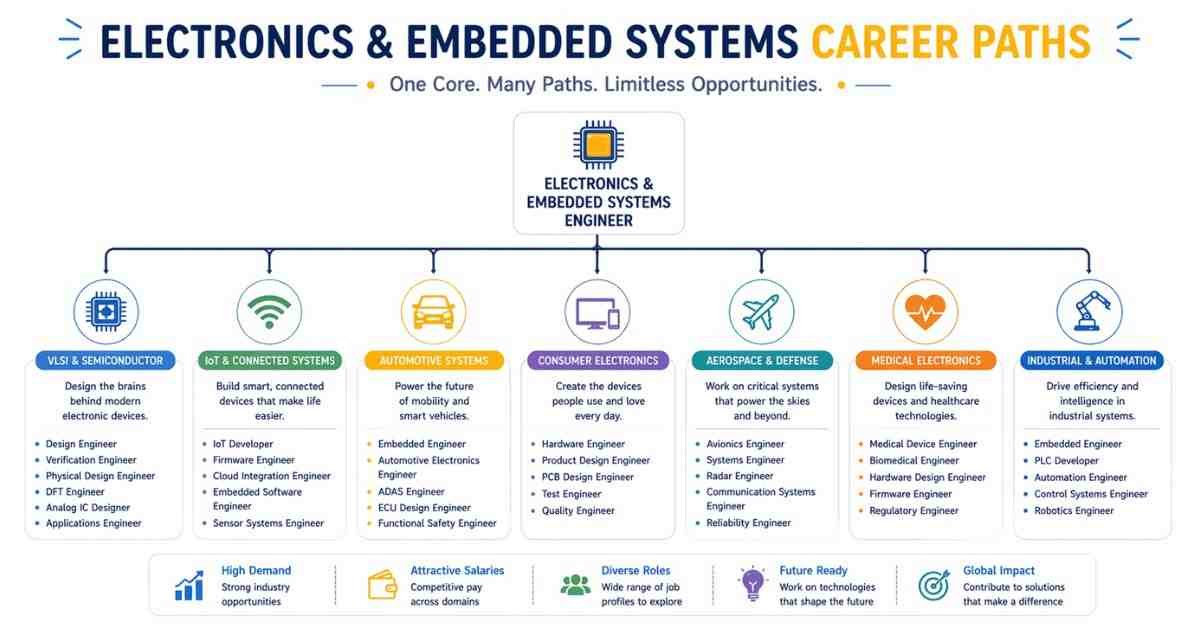 ELECTRONICS & EMBEDDED SYSTEMS CAREER PATHS

One Core. Many Paths. Limitless Opportunities.

ELECTRONICS & EMBEDDED SYSTEMS ENGINEER

VLSI & SEMICONDUCTOR

Design the brains behind modern electronic devices.

- Design Engineer
- Verification Engineer
- Physical Design Engineer
- DFT Engineer
- Analog IC Designer
- Applications Engineer

IoT & CONNECTED SYSTEMS

Build smart, connected devices that make life easier.

- IoT Developer
- Firmware Engineer
- Cloud Integration Engineer
- Embedded Software Engineer
- Sensor Systems Engineer

AUTOMOTIVE SYSTEMS

Power the future of mobility and smart vehicles.

- Embedded Engineer
- Automotive Electronics Engineer
- ADAS Engineer
- ECU Design Engineer
- Functional Safety Engineer

CONSUMER ELECTRONICS

Create the devices people use and love every day.

- Hardware Engineer
- Product Design Engineer
- PCB Design Engineer
- Test Engineer
- Quality Engineer

AEROSPACE & DEFENSE

Work on critical systems that power the skies and beyond.

- Avionics Engineer
- Systems Engineer
- Radar Engineer
- Communication Systems Engineer
- Reliability Engineer

MEDICAL ELECTRONICS

Design life-saving devices and healthcare technologies.

- Medical Device Engineer
- Biomedical Engineer
- Hardware Design Engineer
- Firmware Engineer
- Regulatory Engineer

INDUSTRIAL & AUTOMATION

Drive efficiency and intelligence in industrial systems.

- Embedded Engineer
- PLC Developer
- Automation Engineer
- Control Systems Engineer
- Robotics Engineer

High Demand
Strong industry opportunities

Attractive Salaries
Competitive pay across domains

Diverse Roles
Wide range of job profiles to explore

Future Ready
Work on technologies that shape the future

Global Impact
Contribute to solutions that make a difference